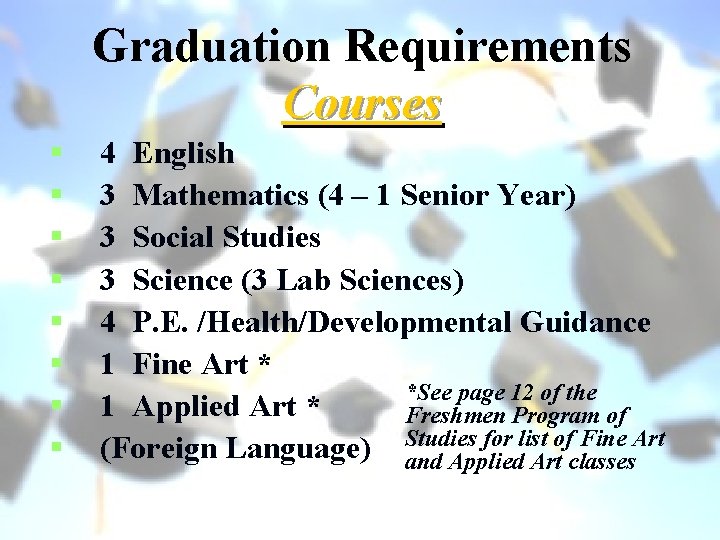 Graduation Requirements
Courses

- 4 English
- 3 Mathematics (4 – 1 Senior Year)
- 3 Social Studies
- 3 Science (3 Lab Sciences)
- 4 P.E. /Health/Developmental Guidance
- 1 Fine Art *
- 1 Applied Art *
- (Foreign Language)

*See page 12 of the Freshmen Program of Studies for list of Fine Art and Applied Art classes